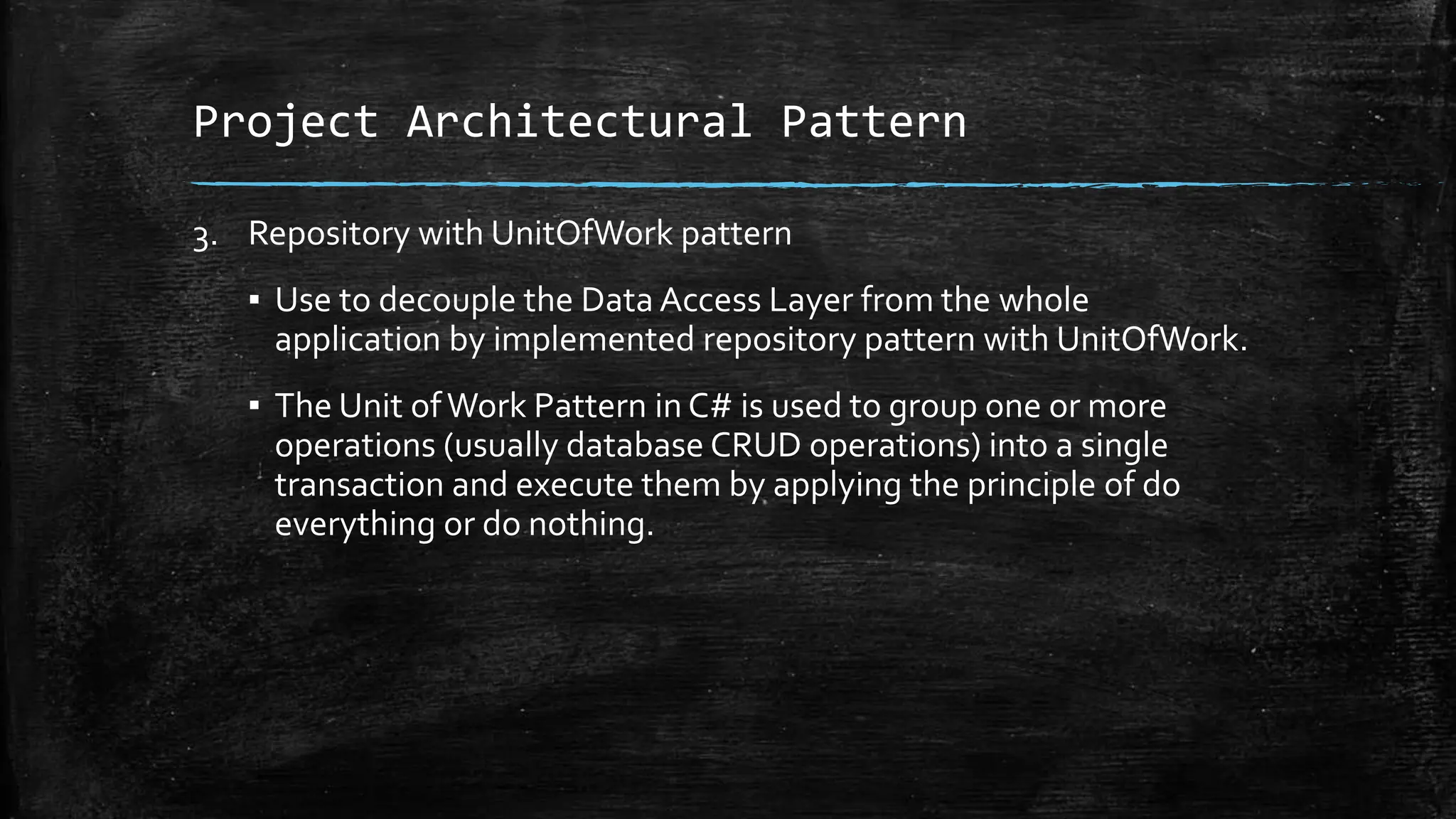 Project Architectural Pattern

3. Repository with UnitOfWork pattern

▪ Use to decouple the Data Access Layer from the whole application by implemented repository pattern with UnitOfWork.

▪ The Unit of Work Pattern in C# is used to group one or more operations (usually database CRUD operations) into a single transaction and execute them by applying the principle of do everything or do nothing.